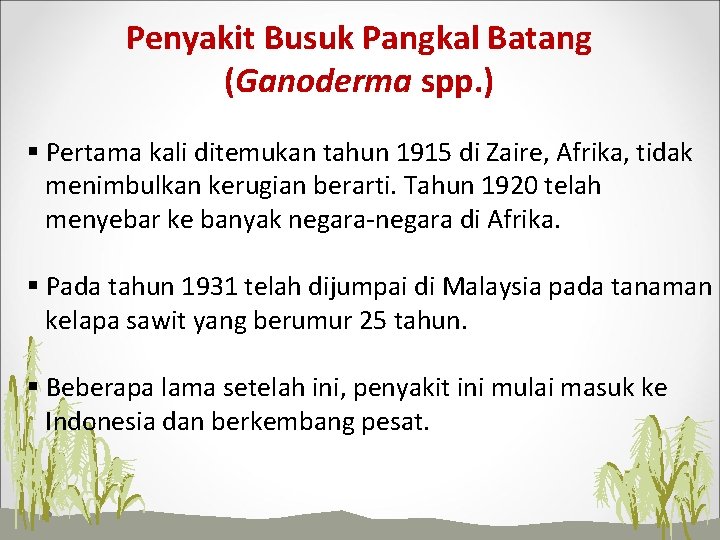 Penyakit Busuk Pangkal Batang
(Ganoderma spp.)

▪ Pertama kali ditemukan tahun 1915 di Zaire, Afrika, tidak menimbulkan kerugian berarti. Tahun 1920 telah menyebar ke banyak negara-negara di Afrika.

▪ Pada tahun 1931 telah dijumpai di Malaysia pada tanaman kelapa sawit yang berumur 25 tahun.

▪ Beberapa lama setelah ini, penyakit ini mulai masuk ke Indonesia dan berkembang pesat.